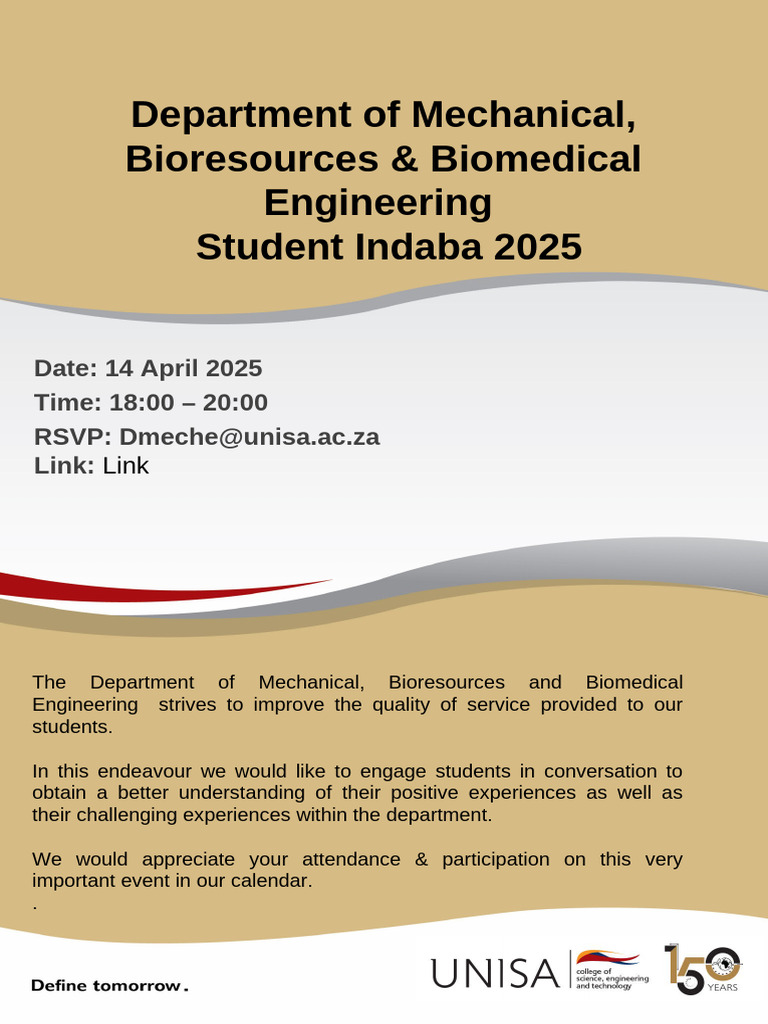 Department of Mechanical, Bioresources & Biomedical Engineering
Student Indaba 2025

Date: 14 April 2025
Time: 18:00 – 20:00
RSVP: Dmeche@unisa.ac.za
Link: Link

The Department of Mechanical, Bioresources and Biomedical Engineering strives to improve the quality of service provided to our students.

In this endeavour we would like to engage students in conversation to obtain a better understanding of their positive experiences as well as their challenging experiences within the department.

We would appreciate your attendance & participation on this very important event in our calendar.
.

Define tomorrow.

UNISA college of science, engineering and technology

150 YEARS